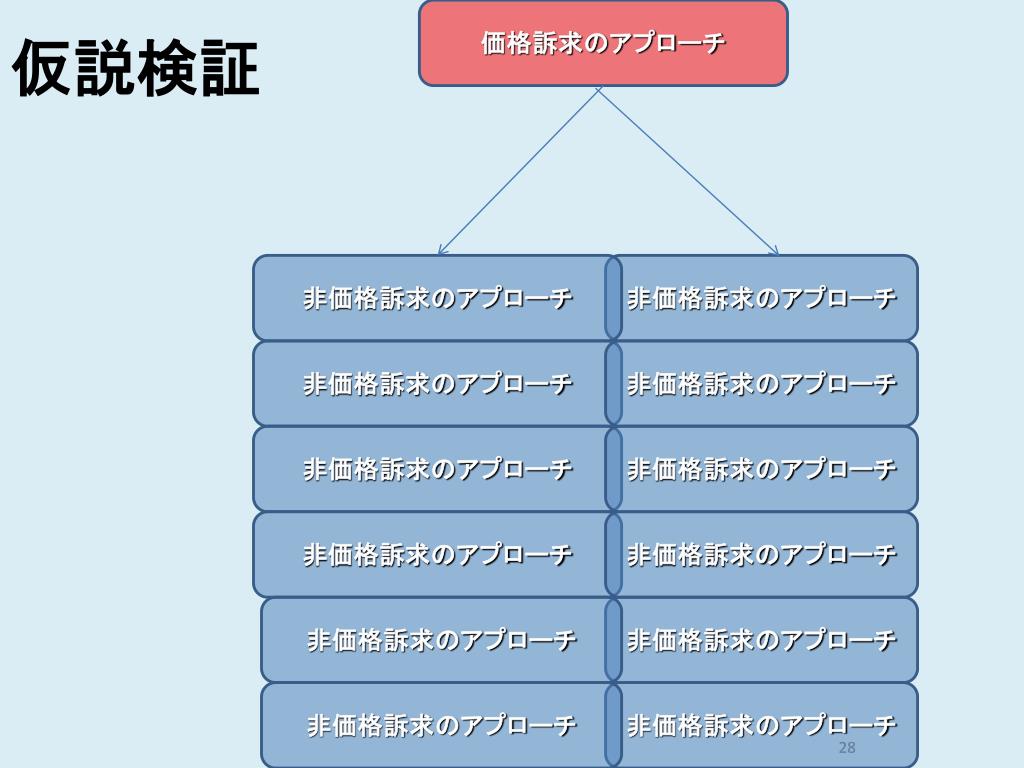 仮説検証

価格訴求のアプローチ

非価格訴求のアプローチ

非価格訴求のアプローチ

非価格訴求のアプローチ

非価格訴求のアプローチ

非価格訴求のアプローチ

非価格訴求のアプローチ

非価格訴求のアプローチ

非価格訴求のアプローチ

非価格訴求のアプローチ

非価格訴求のアプローチ

非価格訴求のアプローチ

非価格訴求のアプローチ

28